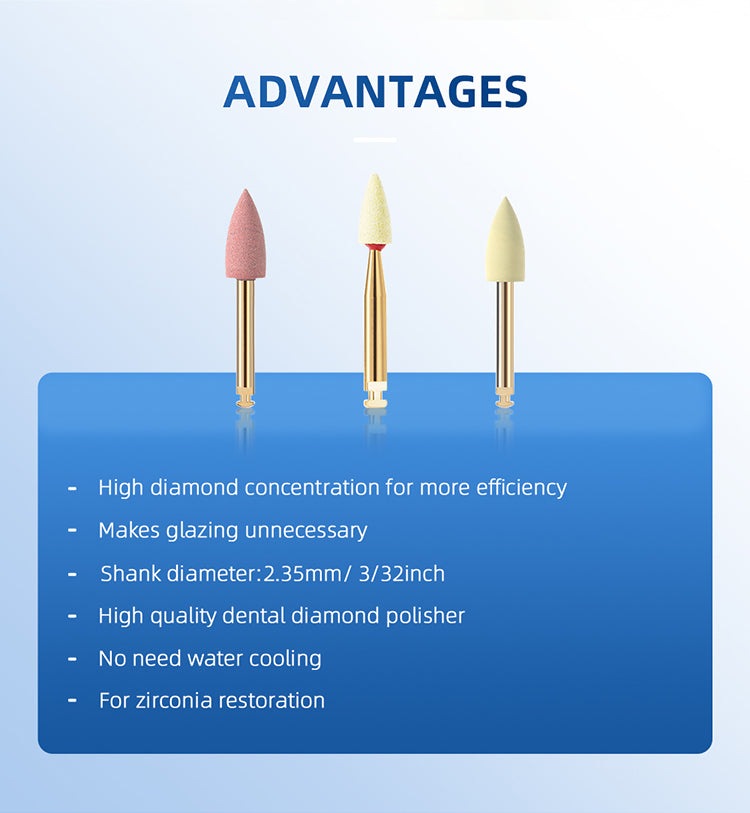 ADVANTAGES

- High diamond concentration for more efficiency
- Makes glazing unnecessary
- Shank diameter:2.35mm/ 3/32inch
- High quality dental diamond polisher
- No need water cooling
- For zirconia restoration